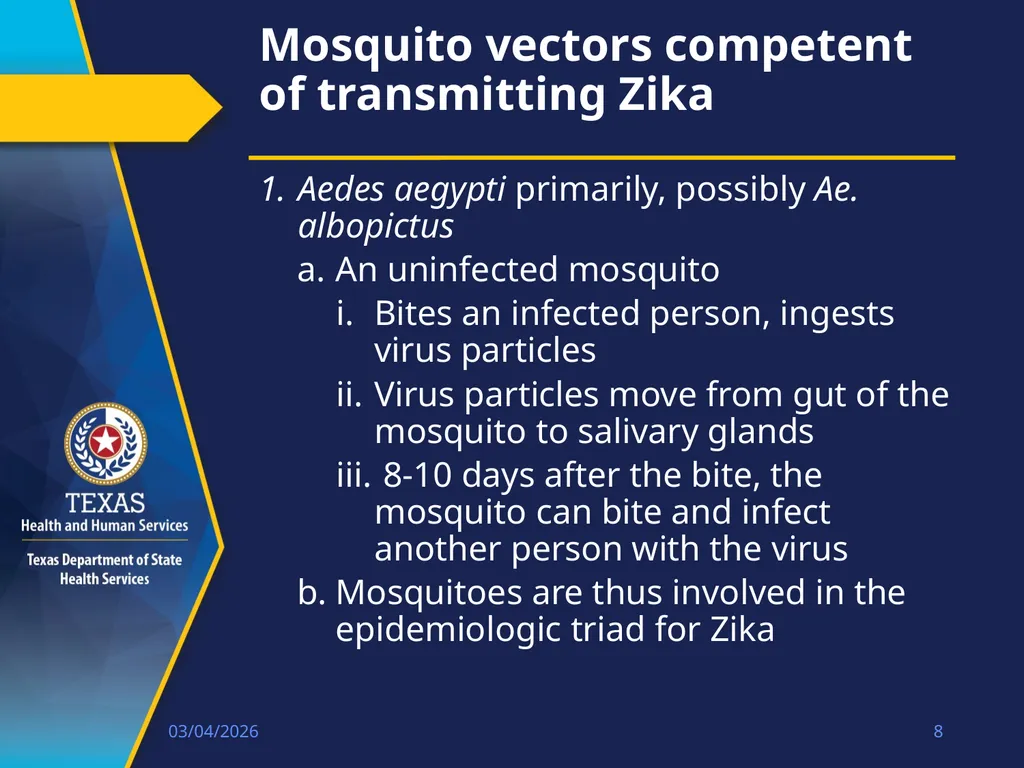 Mosquito vectors competent of transmitting Zika

1. Aedes aegypti primarily, possibly Ae. albopictus
a. An uninfected mosquito
i. Bites an infected person, ingests virus particles
ii. Virus particles move from gut of the mosquito to salivary glands
iii. 8-10 days after the bite, the mosquito can bite and infect another person with the virus
b. Mosquitoes are thus involved in the epidemiologic triad for Zika

TEXAS
Health and Human Services
Texas Department of State Health Services

03/04/2026

8